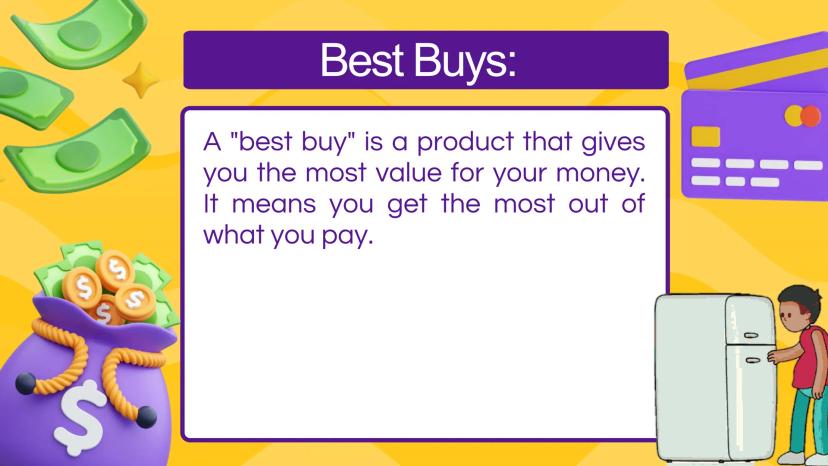 Best Buys:

A "best buy" is a product that gives you the most value for your money. It means you get the most out of what you pay.